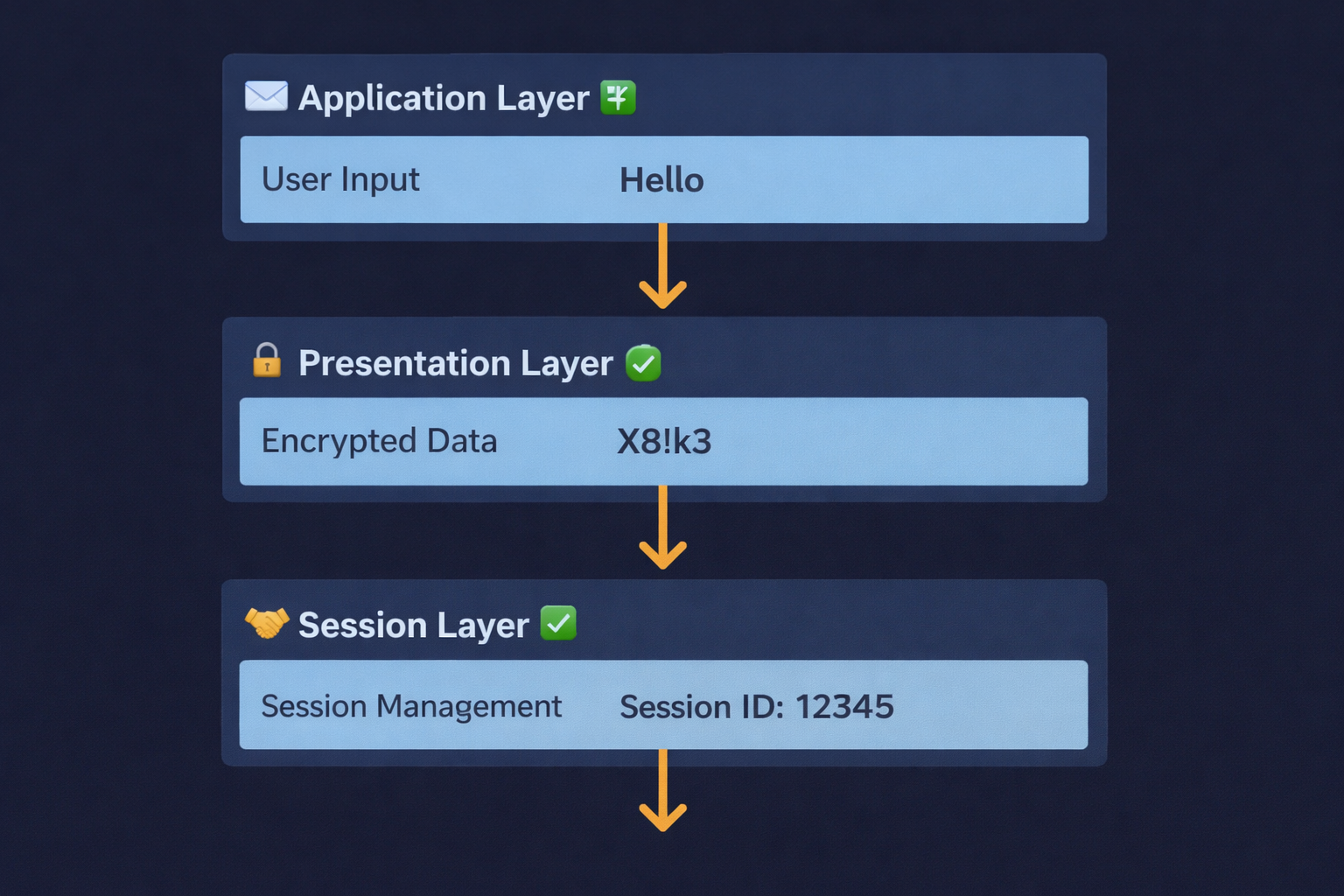 Application Layer

User Input Hello

Presentation Layer

Encrypted Data X8!k3

Session Layer

Session Management Session ID: 12345